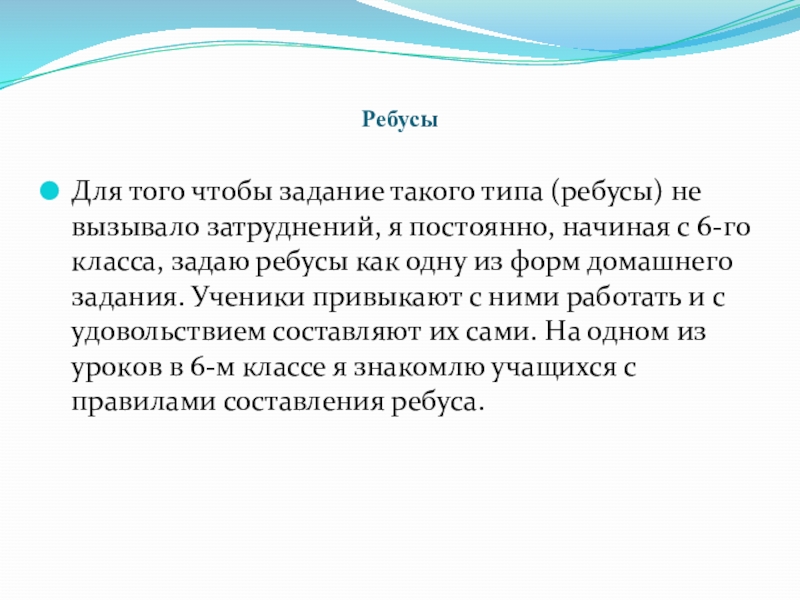 Ребусы

Для того чтобы задание такого типа (ребусы) не вызывало затруднений, я постоянно, начиная с 6-го класса, задаю ребусы как одну из форм домашнего задания. Ученики привыкают с ними работать и с удовольствием составляют их сами. На одном из уроков в 6-м классе я знакомлю учащихся с правилами составления ребуса.